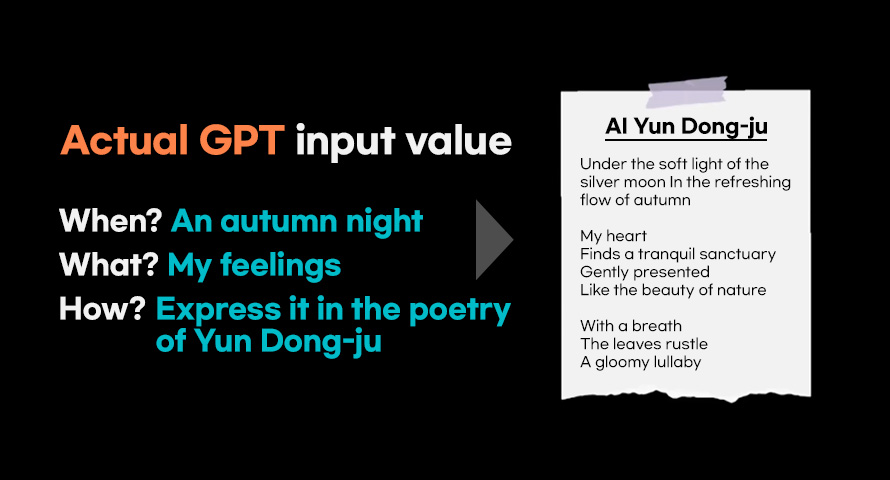 Actual GPT input value

When? An autumn night
What? My feelings
How? Express it in the poetry of Yun Dong-ju

AI Yun Dong-ju

Under the soft light of the silver moon In the refreshing flow of autumn

My heart
Finds a tranquil sanctuary
Gently presented
Like the beauty of nature

With a breath
The leaves rustle
A gloomy lullaby